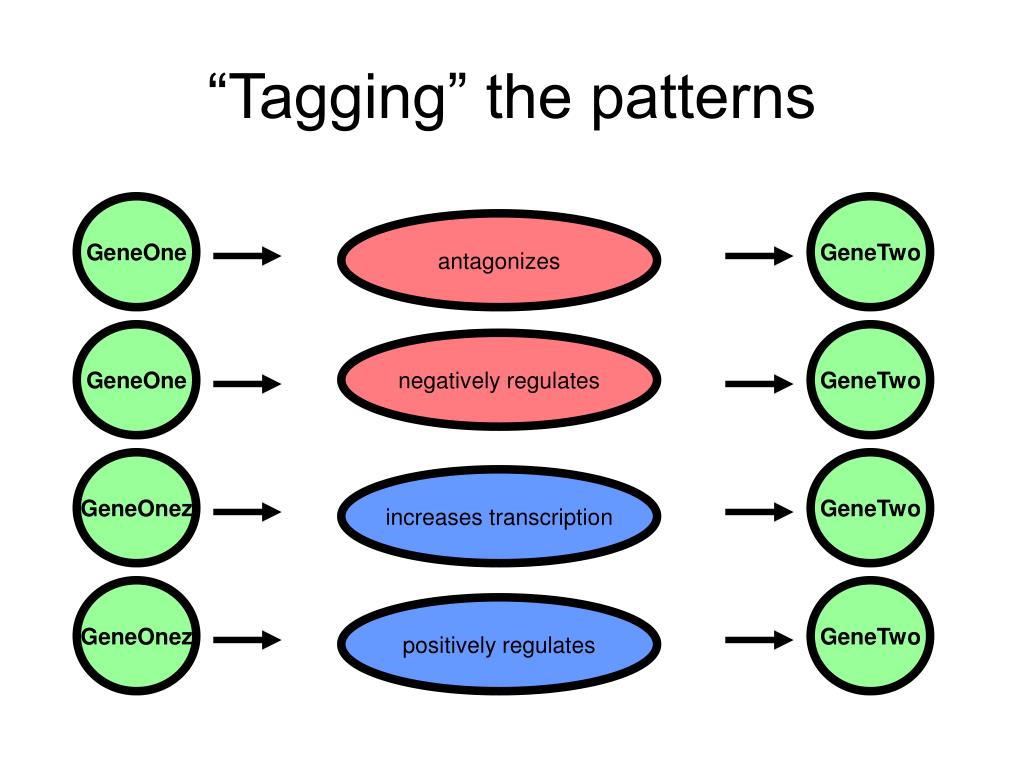 “Tagging” the patterns

GeneOne antagonizes GeneTwo

GeneOne negatively regulates GeneTwo

GeneOnez increases transcription GeneTwo

GeneOnez positively regulates GeneTwo